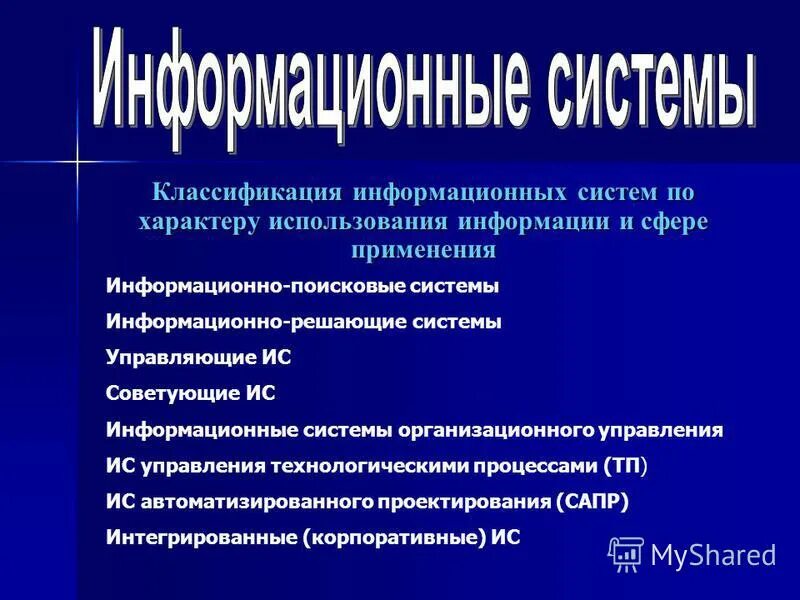 Информационные системы

Классификация информационных систем по характеру использования информации и сфере применения

Информационно-поисковые системы

Информационно-решающие системы

Управляющие ИС

Советующие ИС

Информационные системы организационного управления

ИС управления технологическими процессами (ТП)

ИС автоматизированного проектирования (САПР)

Интегрированные (корпоративные) ИС

MyShared